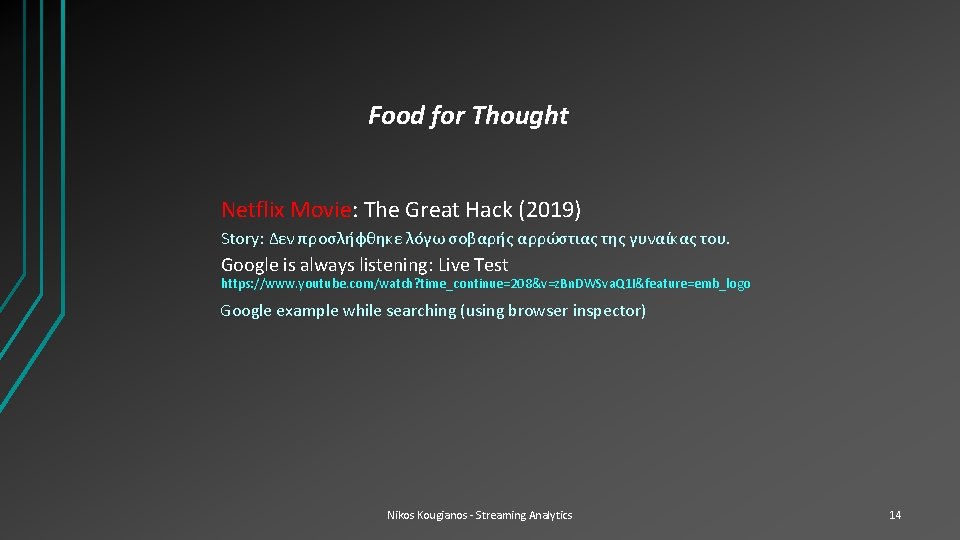 Food for Thought

Netflix Movie: The Great Hack (2019)

Story: Δεν προσλήφθηκε λόγω σοβαρής αρρώστιας της γυναίκας του.

Google is always listening: Live Test

https://www.youtube.com/watch?time_continue=208&v=zBnDWSvaQ1I&feature=emb_logo

Google example while searching (using browser inspector)

Nikos Kougianos - Streaming Analytics

14